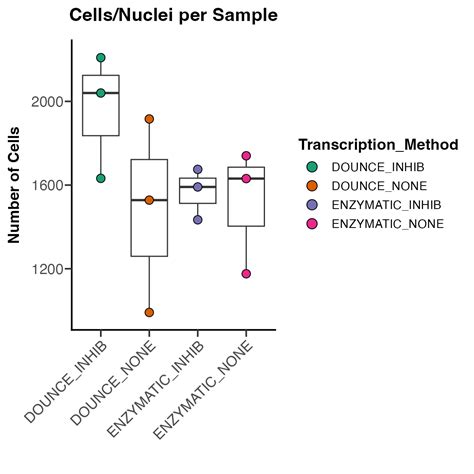 Cells/Nuclei per Sample

Number of Cells

2000

1600

1200

DOUNCE_INHIB
DOUNCE_NONE
ENZYMATIC_INHIB
ENZYMATIC_NONE

Transcription_Method
DOUNCE_INHIB
DOUNCE_NONE
ENZYMATIC_INHIB
ENZYMATIC_NONE